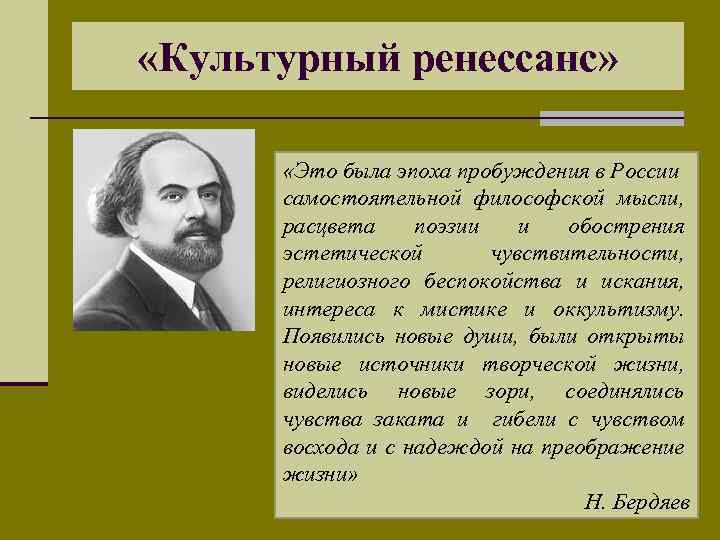 «Культурный ренессанс»

«Это была эпоха пробуждения в России самостоятельной философской мысли, расцвета поэзии и обострения эстетической чувствительности, религиозного беспокойства и искания, интереса к мистике и оккультизму. Появились новые души, были открыты новые источники творческой жизни, виделись новые зори, соединялись чувства заката и гибели с чувством восхода и с надеждой на преображение жизни»

Н. Бердяев